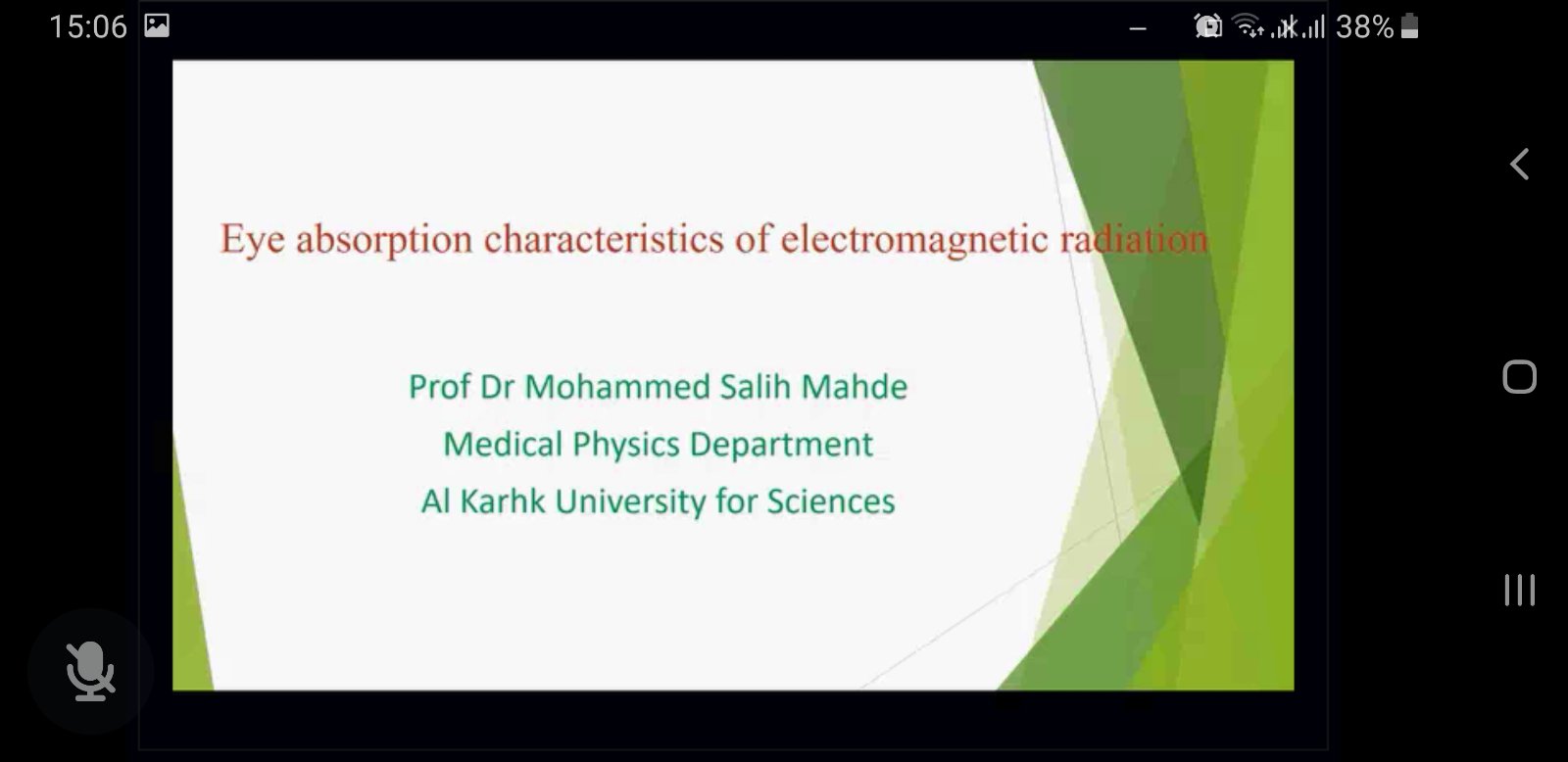 15:06

38%

Eye absorption characteristics of electromagnetic radiation

Prof Dr Mohammed Salih Mahde
Medical Physics Department
Al Karhk University for Sciences